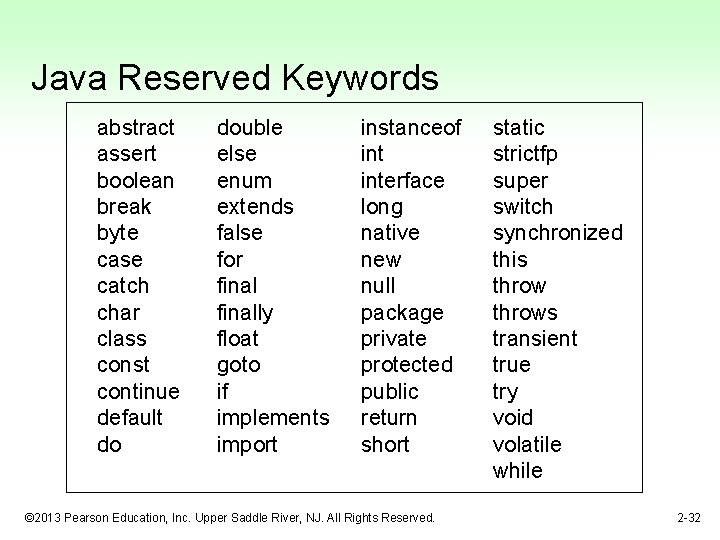 Java Reserved Keywords

abstract
assert
boolean
break
byte
case
catch
char
class
const
continue
default
do

double
else
enum
extends
false
for
final
finally
float
goto
if
implements
import

instanceof
int
interface
long
native
new
null
package
private
protected
public
return
short

static
strictfp
super
switch
synchronized
this
throw
throws
transient
true
try
void
volatile
while

©2013 Pearson Education, Inc. Upper Saddle River, NJ. All Rights Reserved.

2-32